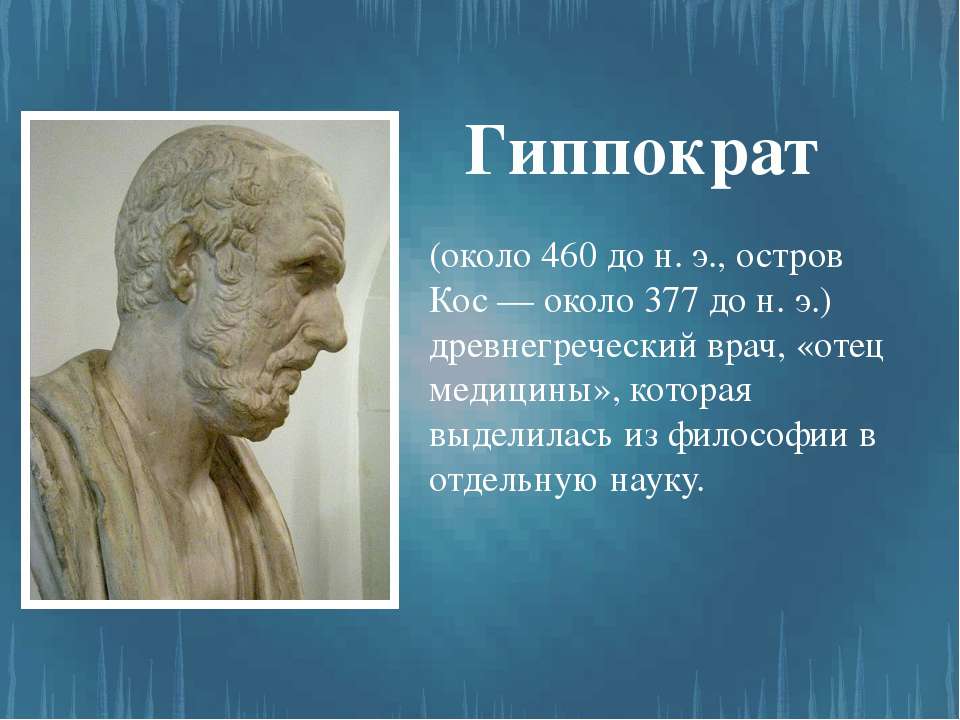 Гиппократ

(около 460 до н. э., остров Кос — около 377 до н. э.) древнегреческий врач, «отец медицины», которая выделилась из философии в отдельную науку.